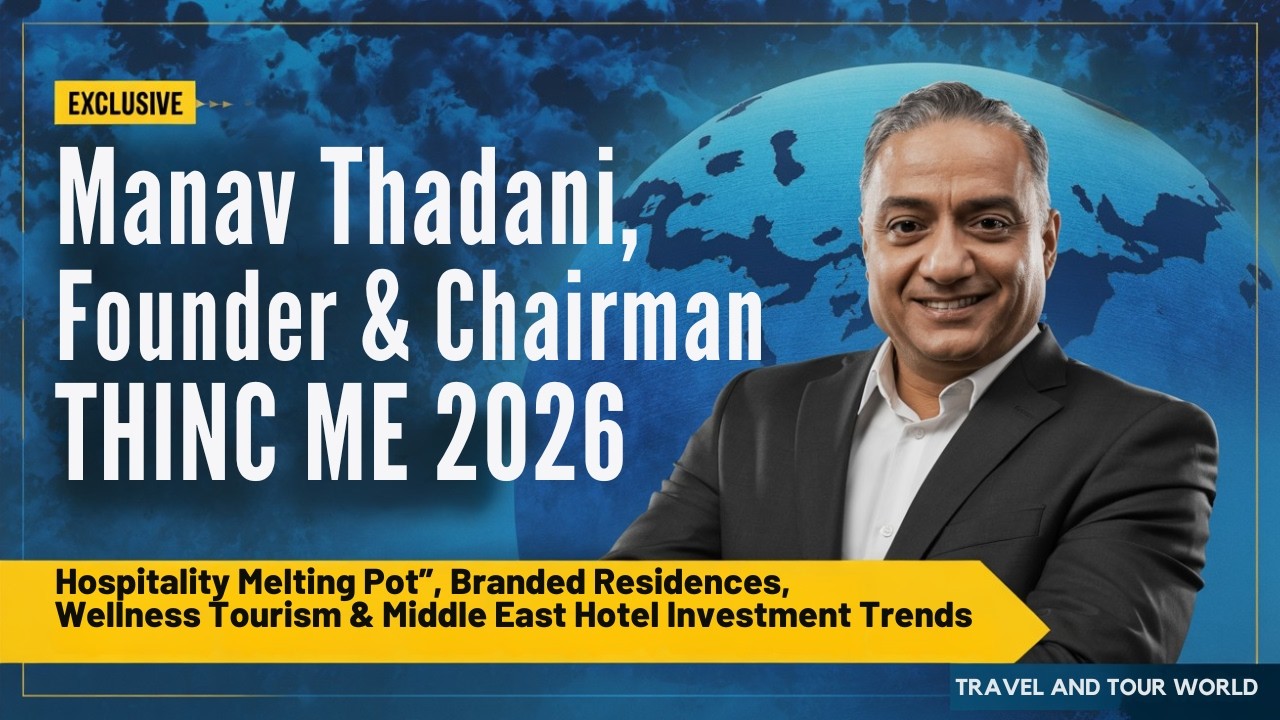 EXCLUSIVE

Manav Thadani, Founder & Chairman THINC ME 2026

Hospitality Melting Pot”, Branded Residences, Wellness Tourism & Middle East Hotel Investment Trends

TRAVEL AND TOUR WORLD